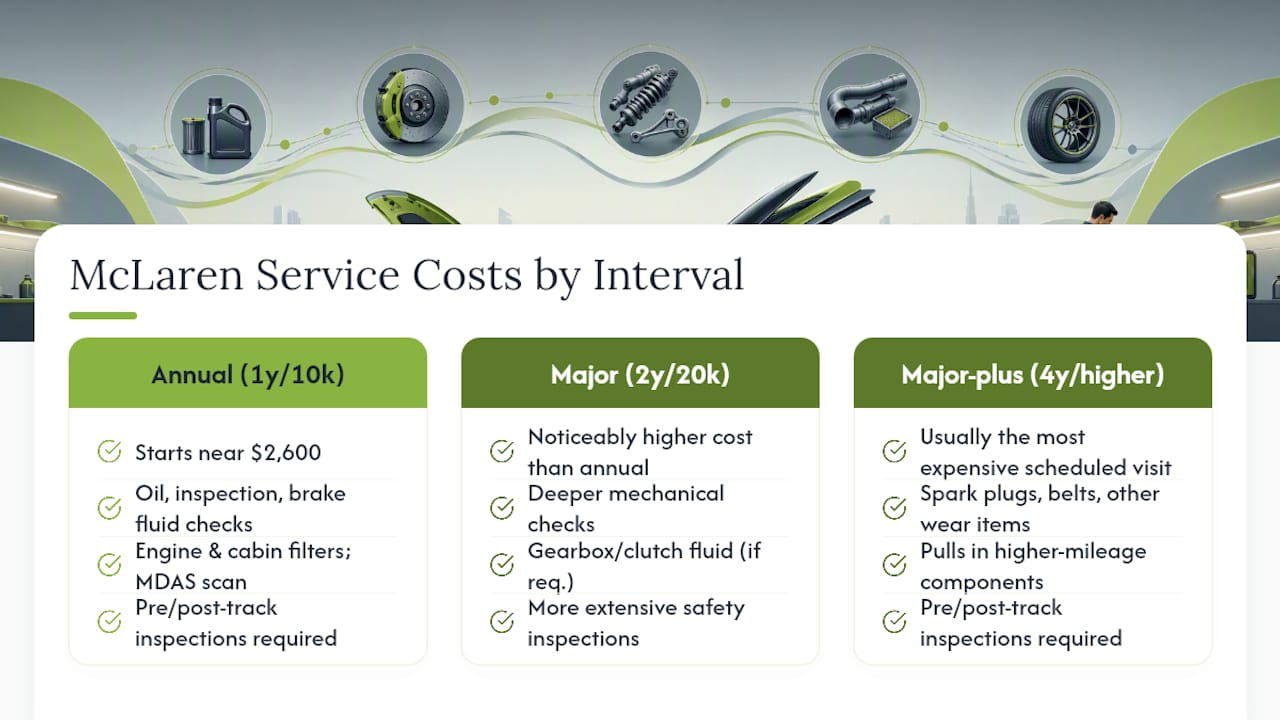 McLaren Service Costs by Interval

Annual (1y/10k)

Starts near $2,600

Oil, inspection, brake fluid checks

Engine & cabin filters; MDAS scan

Pre/post-track inspections required

Major (2y/20k)

Noticeably higher cost than annual

Deeper mechanical checks

Gearbox/clutch fluid (if req.)

More extensive safety inspections

Major-plus (4y/higher)

Usually the most expensive scheduled visit

Spark plugs, belts, other wear items

Pulls in higher-mileage components

Pre/post-track inspections required